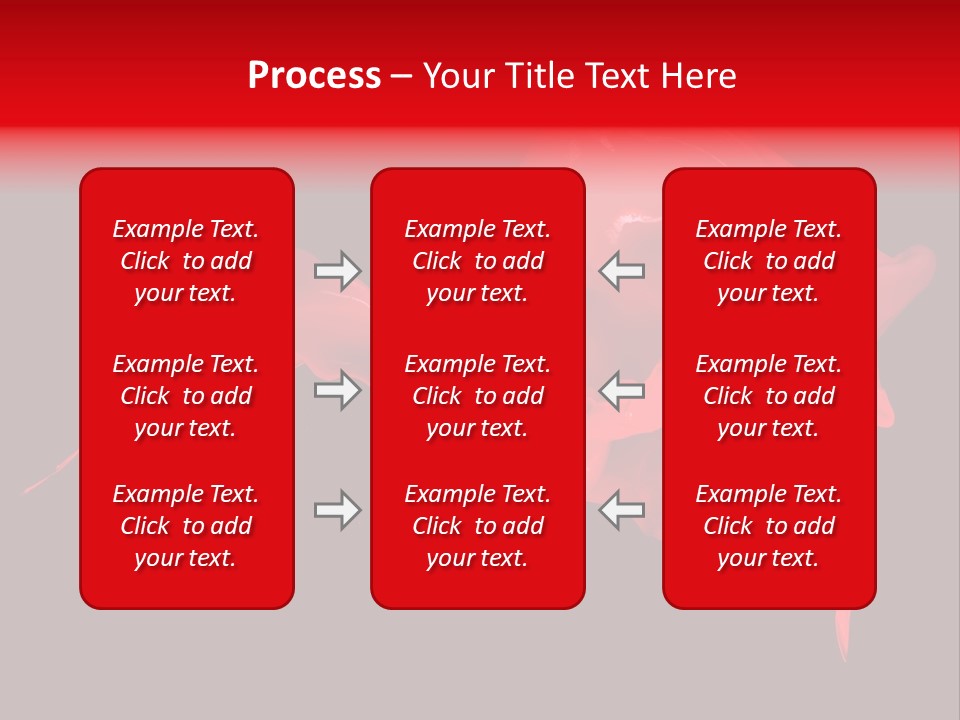 Process – Your Title Text Here

Example Text. Click to add your text.

Example Text. Click to add your text.

Example Text. Click to add your text.

Example Text. Click to add your text.

Example Text. Click to add your text.

Example Text. Click to add your text.

Example Text. Click to add your text.

Example Text. Click to add your text.

Example Text. Click to add your text.